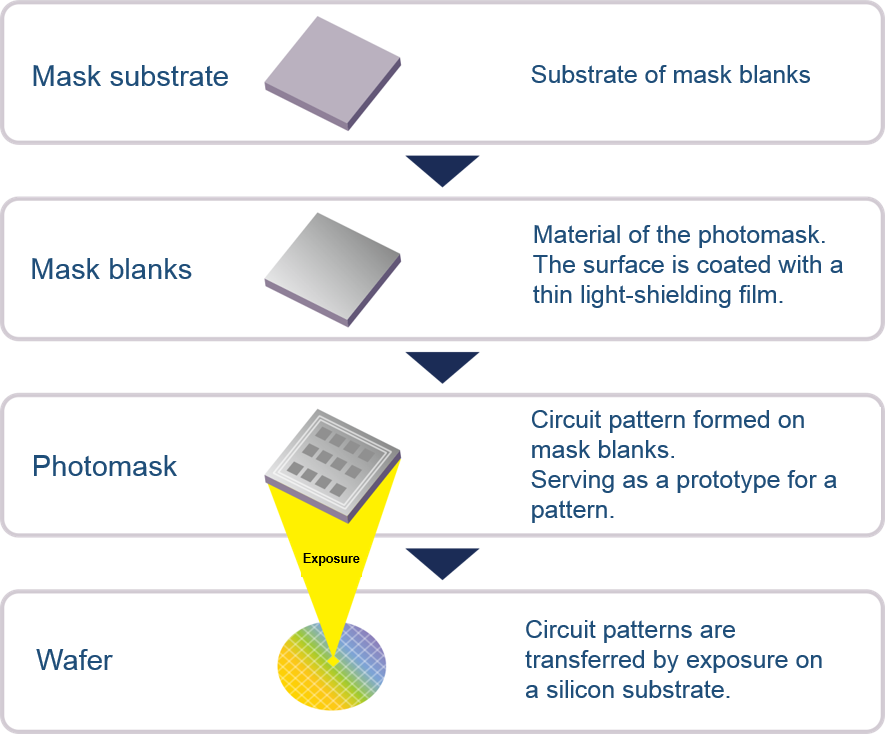 Mask substrate

Substrate of mask blanks

Mask blanks

Material of the photomask. The surface is coated with a thin light-shielding film.

Photomask

Circuit pattern formed on mask blanks.
Serving as a prototype for a pattern.

Exposure

Wafer

Circuit patterns are transferred by exposure on a silicon substrate.